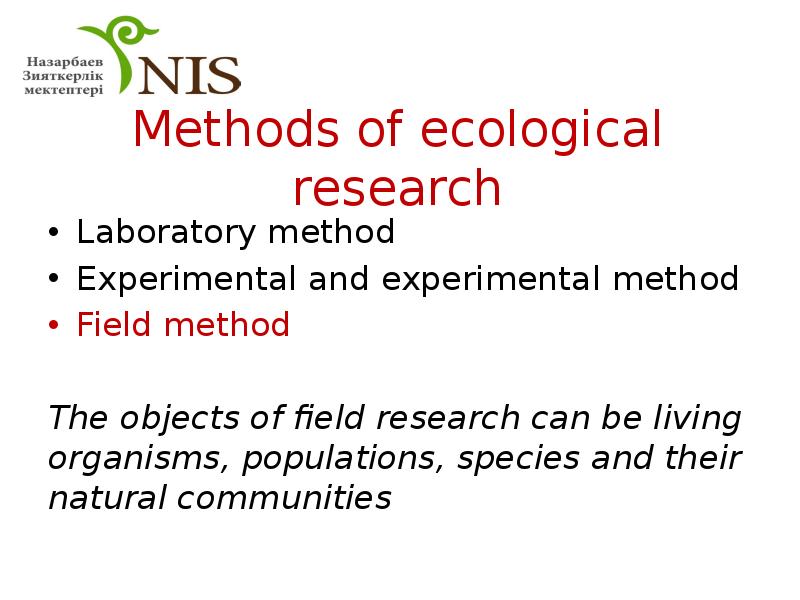 Назарбаев Зияткерлік мектептері
NIS

Methods of ecological research

• Laboratory method
• Experimental and experimental method
• Field method

The objects of field research can be living organisms, populations, species and their natural communities